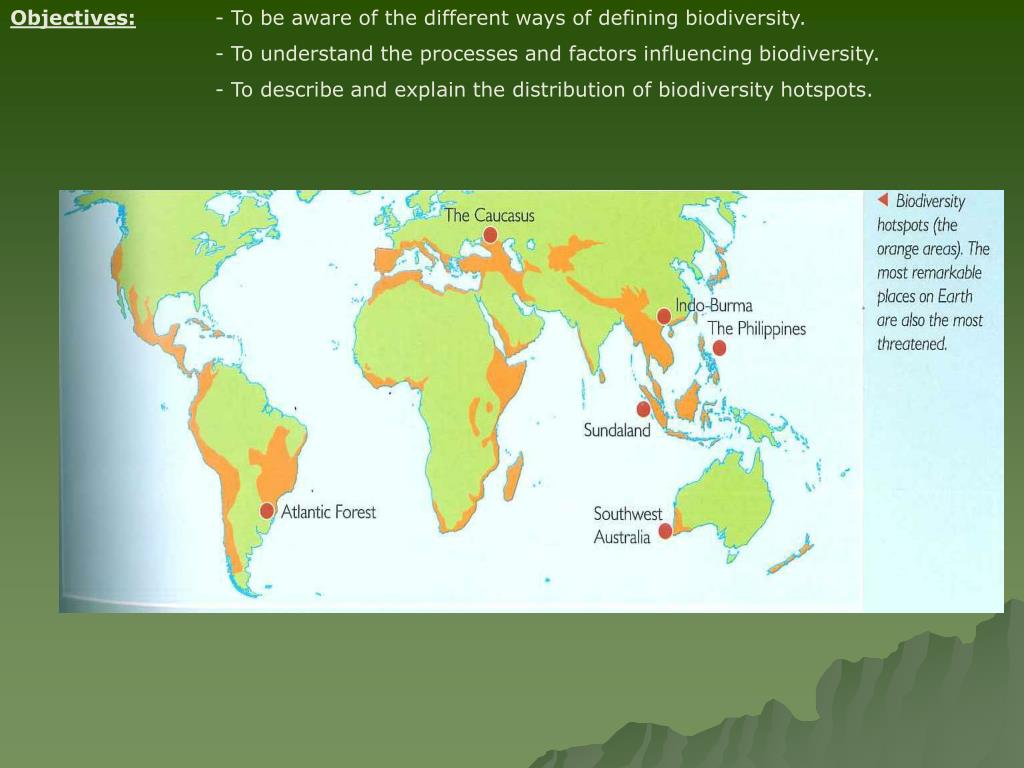 Objectives:

- To be aware of the different ways of defining biodiversity.
- To understand the processes and factors influencing biodiversity.
- To describe and explain the distribution of biodiversity hotspots.

The Caucasus

Indo-Burma

The Philippines

Sundaland

Atlantic Forest

Southwest Australia

Biodiversity hotspots (the orange areas). The most remarkable places on Earth are also the most threatened.